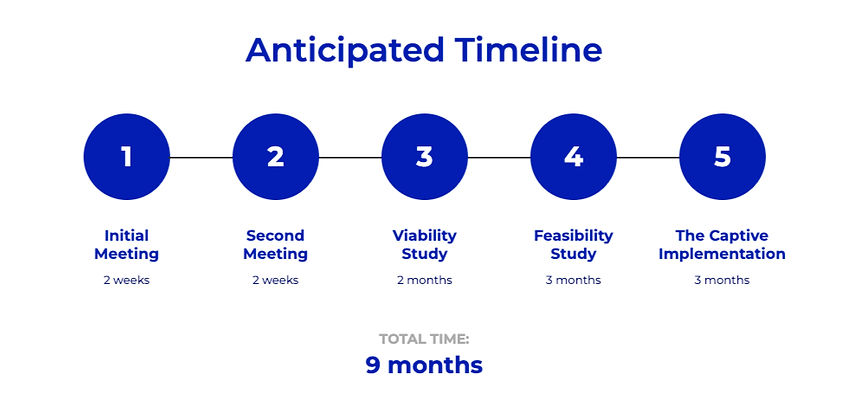 Anticipated Timeline

1

Initial Meeting

2 weeks

2

Second Meeting

2 weeks

3

Viability Study

2 months

4

Feasibility Study

3 months

5

The Captive Implementation

3 months

TOTAL TIME:

9 months